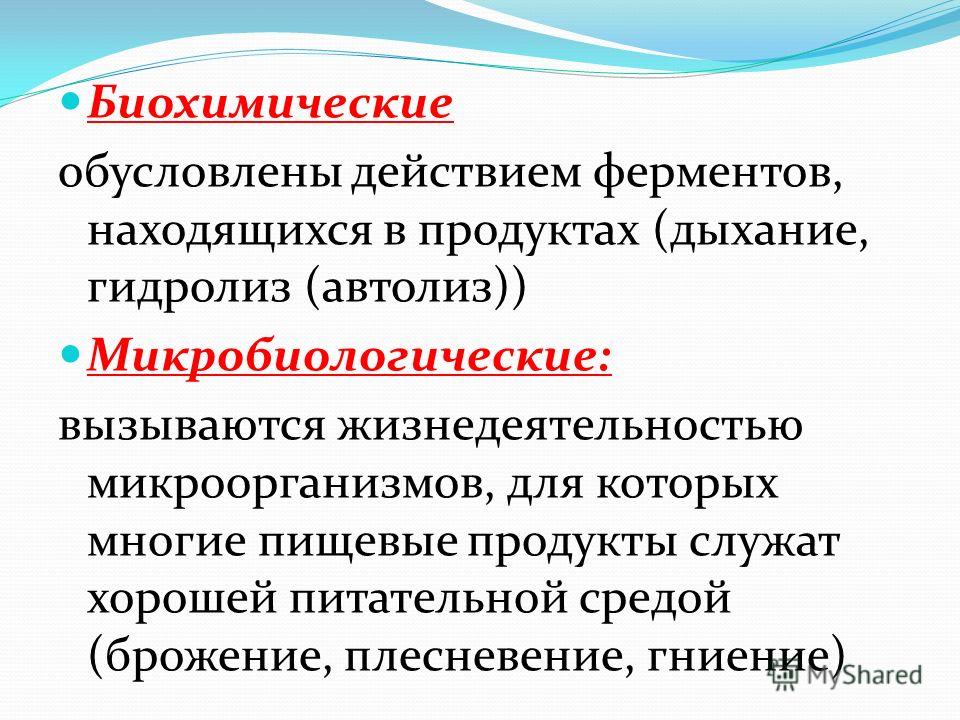 Биохимические

обусловлены действием ферментов, находящихся в продуктах (дыхание, гидролиз (автолиз))

Микробиологические:

вызываются жизнедеятельностью микроорганизмов, для которых многие пищевые продукты служат хорошей питательной средой (брожение, плесневение, гниение)

MyShared